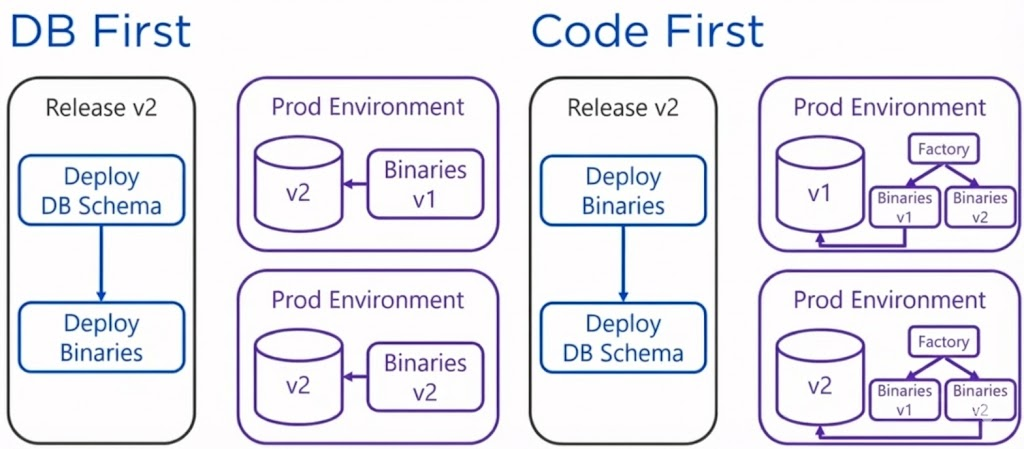 DB First

Release v2

Deploy DB Schema

Deploy Binaries

Prod Environment

v2

Binaries v1

Prod Environment

v2

Binaries v2

Code First

Release v2

Deploy Binaries

Deploy DB Schema

Prod Environment

v1

Factory

Binaries v1

Binaries v2

Prod Environment

v2

Factory

Binaries v1

Binaries v2